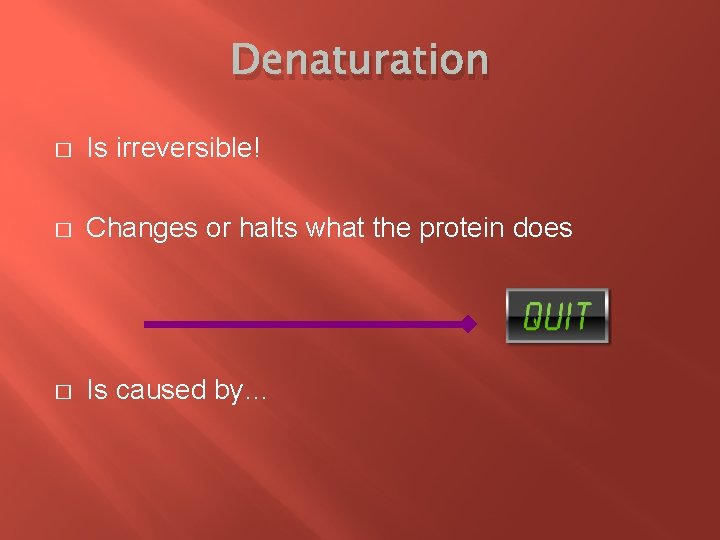 Denaturation

□ Is irreversible!

□ Changes or halts what the protein does

QUIT

□ Is caused by…